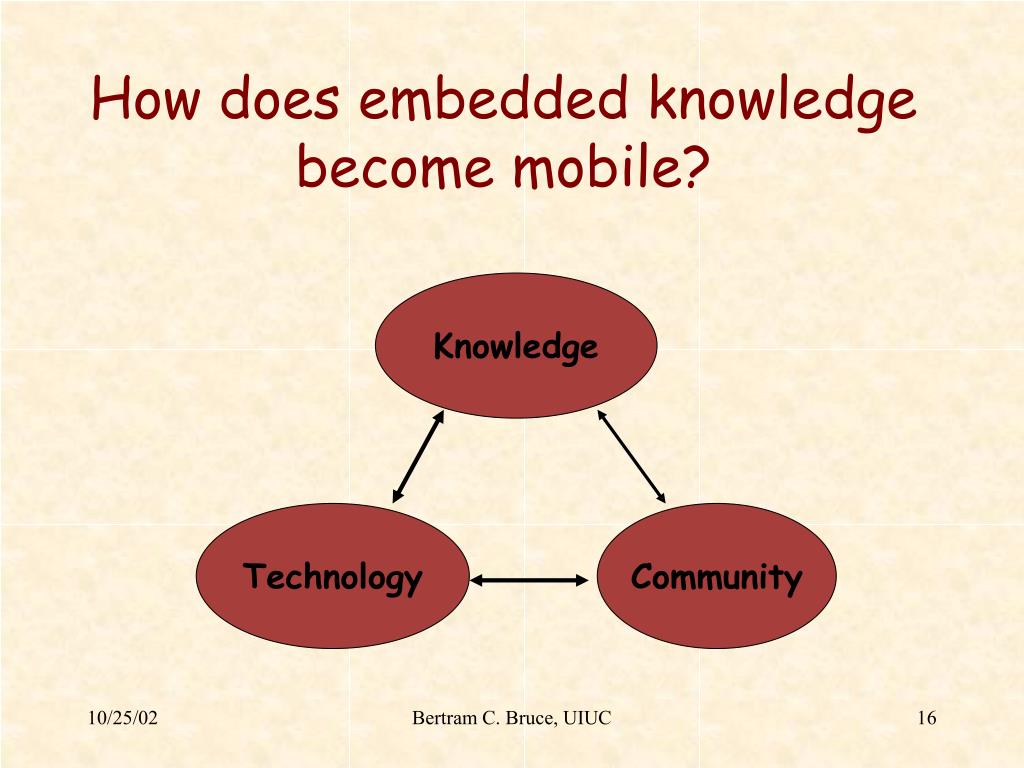 How does embedded knowledge become mobile?

Knowledge

Technology

Community

10/25/02

Bertram C. Bruce, UIUC

16